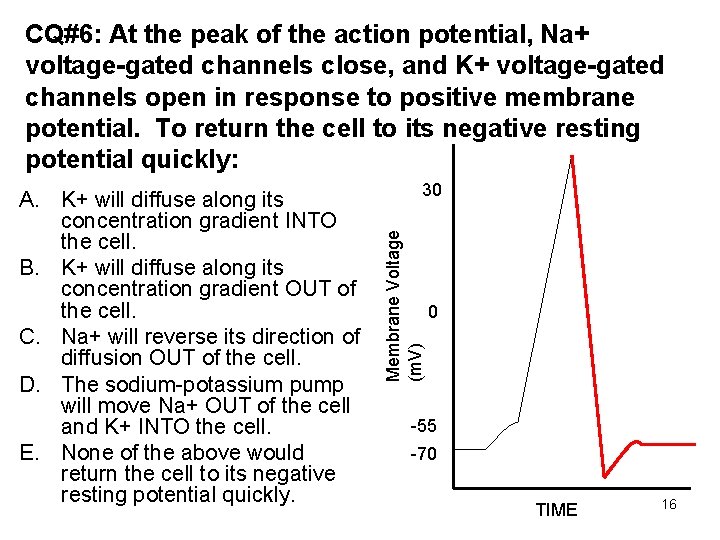 CQ#6: At the peak of the action potential, Na+ voltage-gated channels close, and K+ voltage-gated channels open in response to positive membrane potential. To return the cell to its negative resting potential quickly:

A. K+ will diffuse along its concentration gradient INTO the cell.
B. K+ will diffuse along its concentration gradient OUT of the cell.
C. Na+ will reverse its direction of diffusion OUT of the cell.
D. The sodium-potassium pump will move Na+ OUT of the cell and K+ INTO the cell.
E. None of the above would return the cell to its negative resting potential quickly.

Membrane Voltage (mV)
30
0
-55
-70
TIME

16